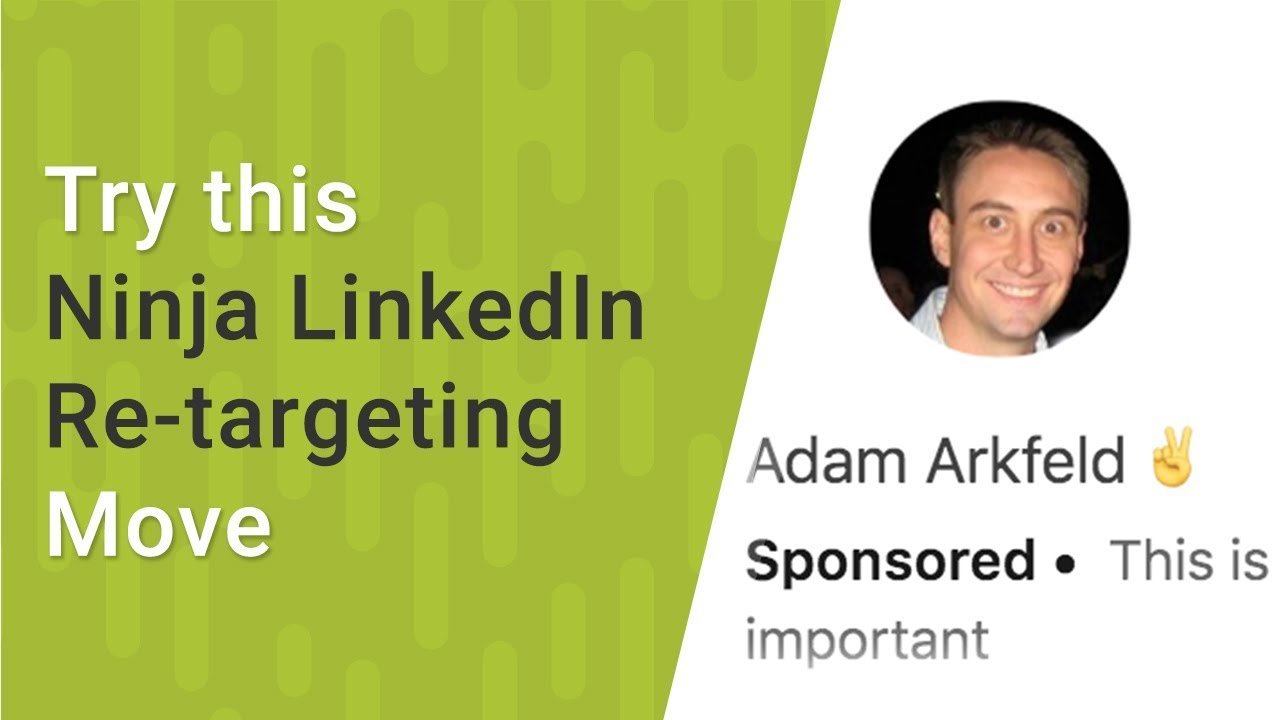 Try this
Ninja LinkedIn
Re-targeting
Move

Adam Arkfeld ✌️

Sponsored • This is important